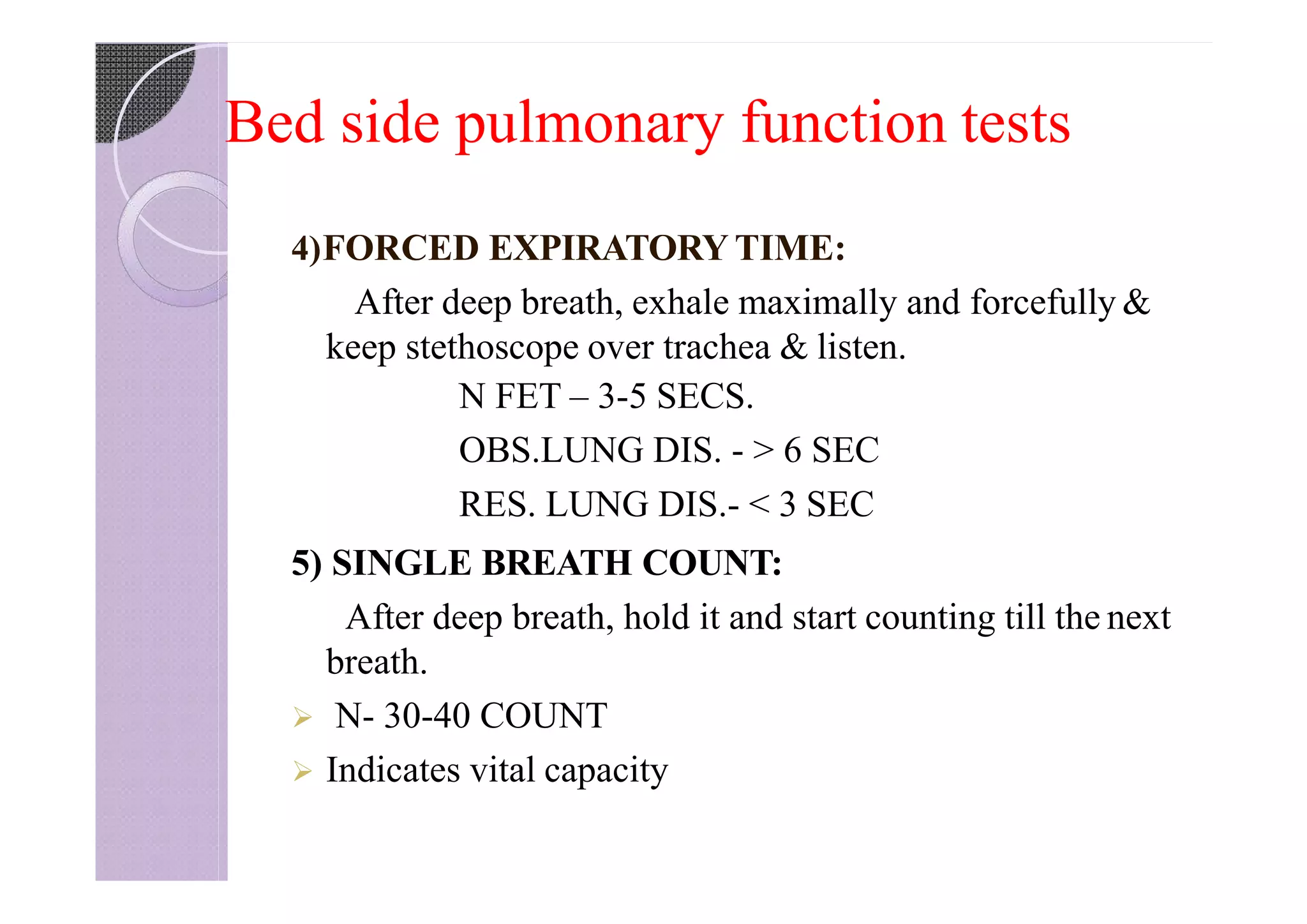 Bed side pulmonary function tests

4)FORCED EXPIRATORY TIME:

After deep breath, exhale maximally and forcefully & keep stethoscope over trachea & listen.

N FET – 3-5 SECS.

OBS.LUNG DIS. - > 6 SEC

RES. LUNG DIS.- < 3 SEC

5) SINGLE BREATH COUNT:

After deep breath, hold it and start counting till the next breath.

➢ N- 30-40 COUNT

➢ Indicates vital capacity